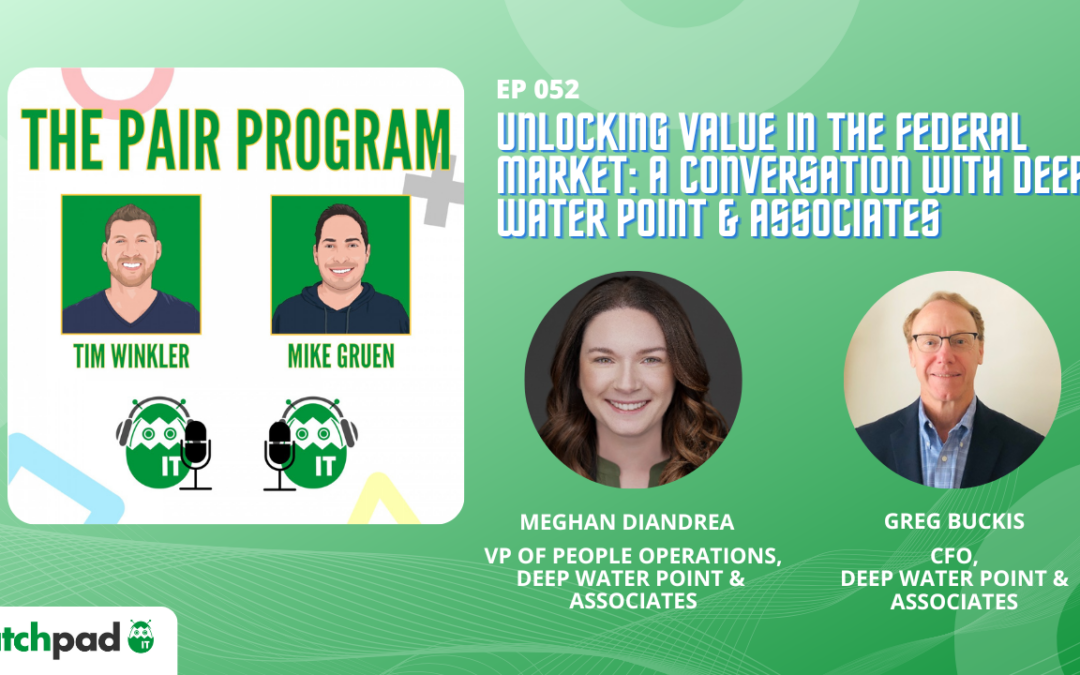 THE PAIR PROGRAM

TIM WINKLER

MIKE GRUEN

IT

IT

EP 052

UNLOCKING VALUE IN THE FEDERAL MARKET: A CONVERSATION WITH DEEP WATER POINT & ASSOCIATES

MEGHAN DIANDREA

VP OF PEOPLE OPERATIONS, DEEP WATER POINT & ASSOCIATES

GREG BUCKIS

CFO, DEEP WATER POINT & ASSOCIATES

tchpad IT